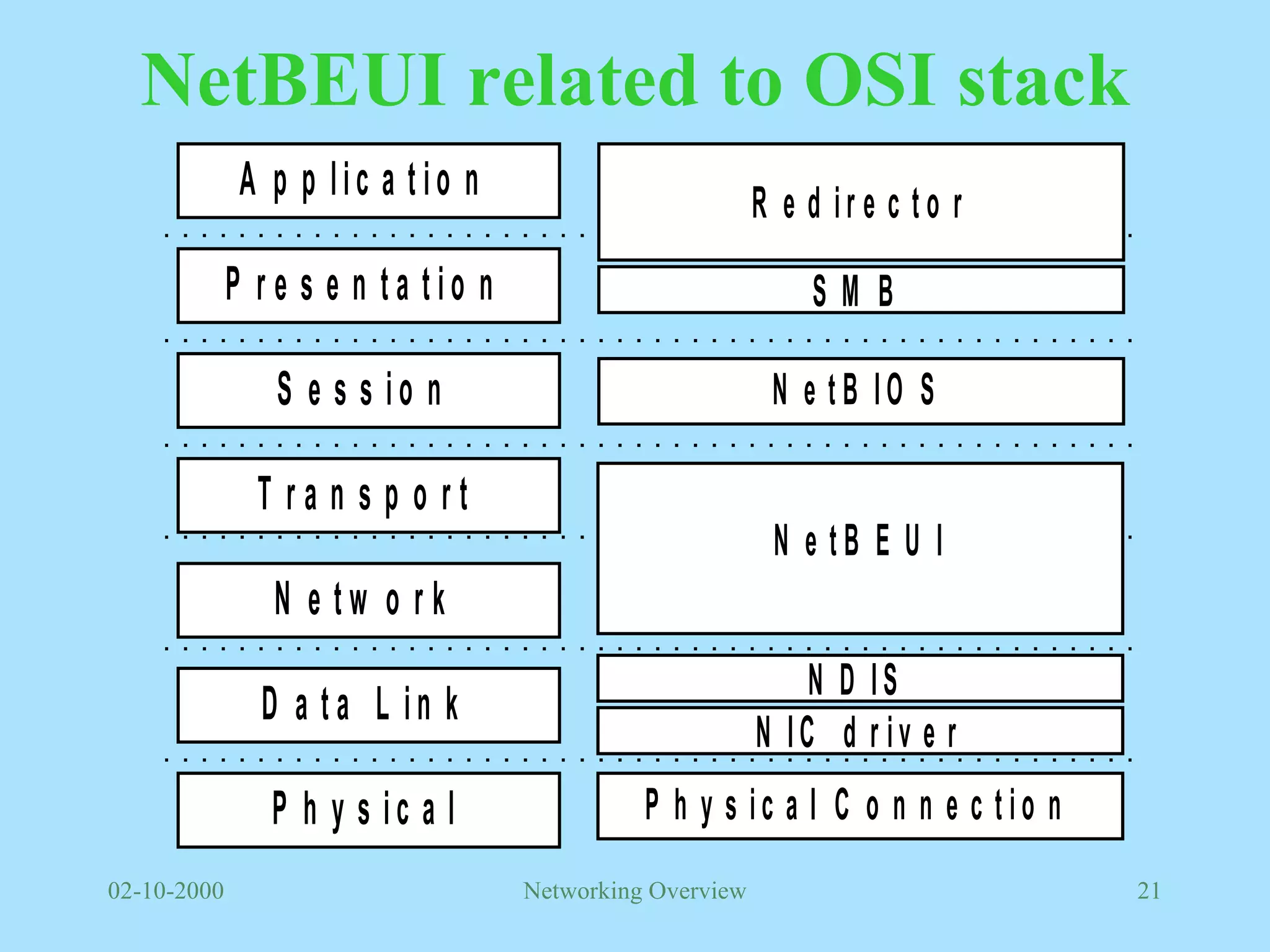 NetBEUI related to OSI stack

Application

Presentation

Session

Transport

Network

Data Link

Physical

Redirector

SMB

NetBIOS

NetBEUI

NDIS

NIC driver

Physical Connection

02-10-2000

Networking Overview

21